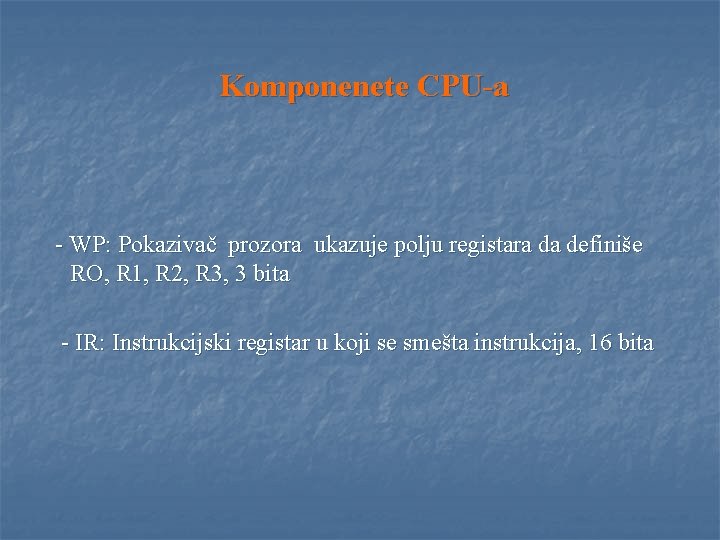 Komponenete CPU-a

- WP: Pokazivač prozora ukazuje polju registara da definiše RO, R1, R2, R3, 3 bita

- IR: Instrukcijski registar u koji se smešta instrukcija, 16 bita